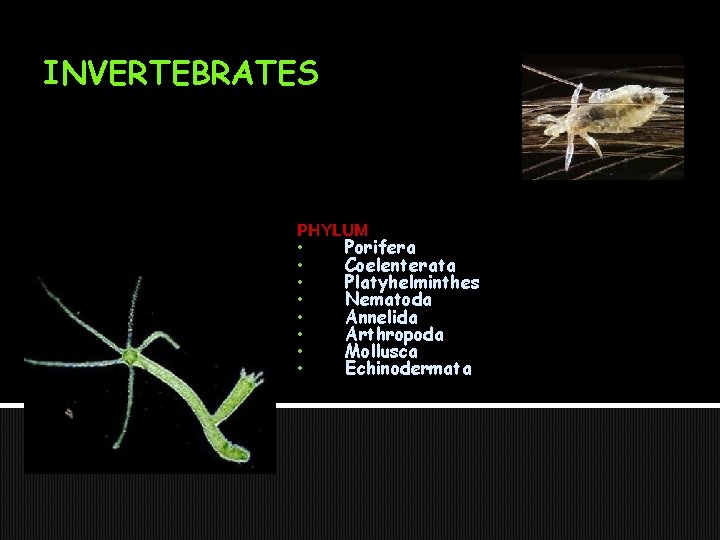 INVERTEBRATES

PHYLUM
• Porifera
• Coelenterata
• Platyhelminthes
• Nematoda
• Annelida
• Arthropoda
• Mollusca
• Echinodermata